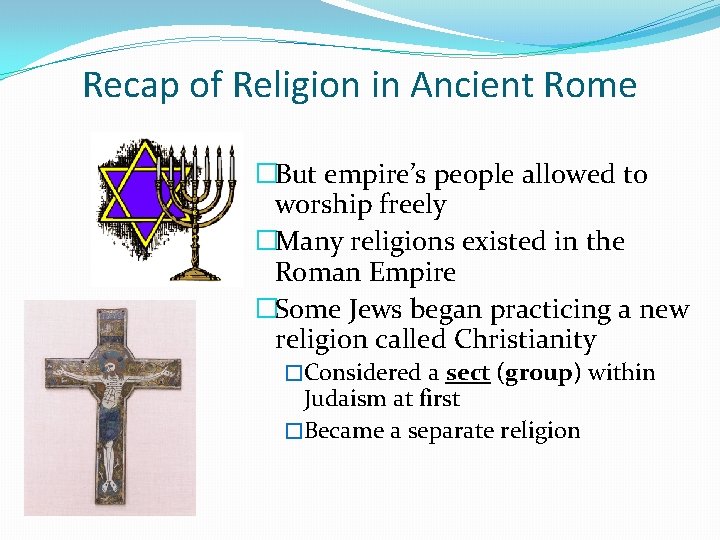 Recap of Religion in Ancient Rome

□But empire's people allowed to worship freely

□Many religions existed in the Roman Empire

□Some Jews began practicing a new religion called Christianity

□Considered a sect (group) within Judaism at first

□Became a separate religion